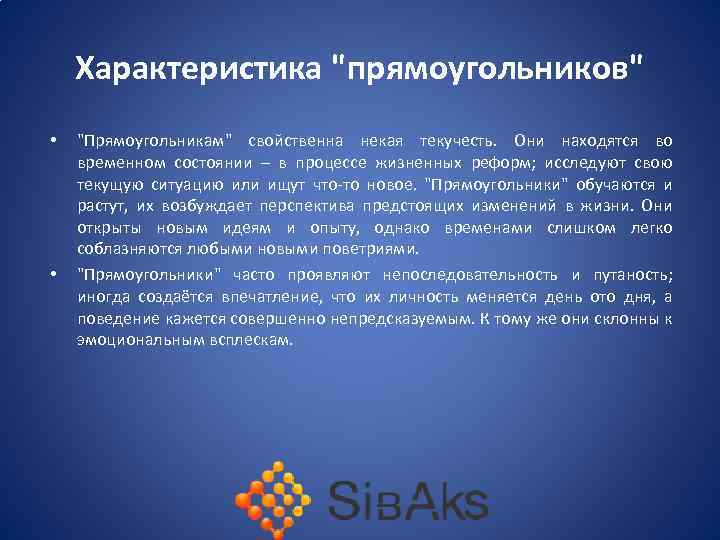 Характеристика "прямоугольников"

• "Прямоугольникам" свойственна некая текучесть. Они находятся во временном состоянии – в процессе жизненных реформ; исследуют свою текущую ситуацию или ищут что-то новое. "Прямоугольники" обучаются и растут, их возбуждает перспектива предстоящих изменений в жизни. Они открыты новым идеям и опыту, однако временами слишком легко соблазняются любыми новыми поветриями.

• "Прямоугольники" часто проявляют непоследовательность и путаность; иногда создаётся впечатление, что их личность меняется день ото дня, а поведение кажется совершенно непредсказуемым. К тому же они склонны к эмоциональным всплескам.

SibAks